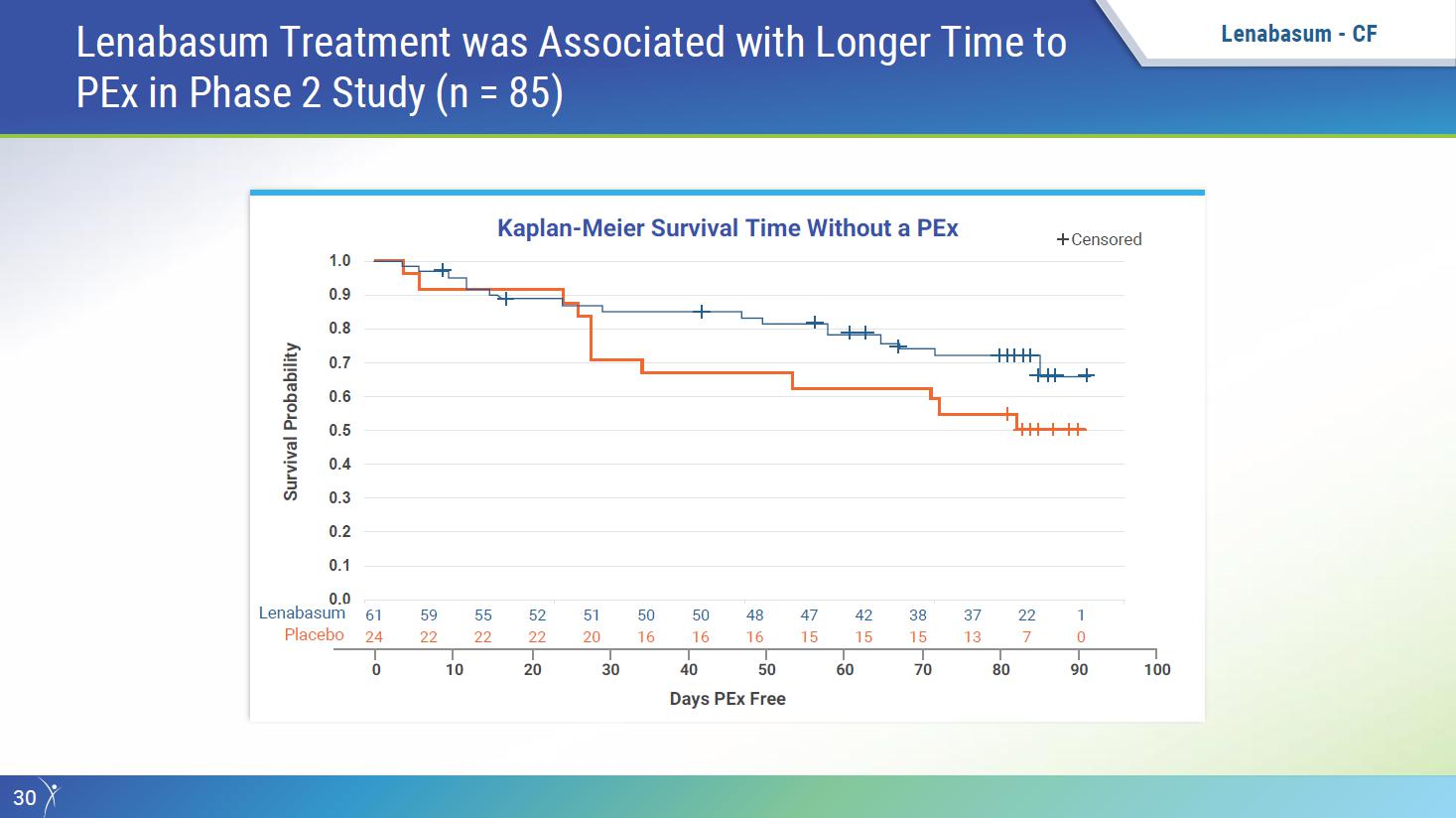 Lenabasum Treatment was Associated with Longer Time to PEx in Phase 2 Study (n = 85)

Lenabasum - CF

Kaplan-Meier Survival Time Without a PEx

+Censored

Survival Probability

1.0
0.9
0.8
0.7
0.6
0.5
0.4
0.3
0.2
0.1
0.0

| Lenabasum | 61 | 59 | 55 | 52 | 51 | 50 | 50 | 48 | 47 | 42 | 38 | 37 | 22 | 1 |
|---|---|---|---|---|---|---|---|---|---|---|---|---|---|---|
| Placebo | 24 | 22 | 22 | 22 | 20 | 16 | 16 | 16 | 15 | 15 | 15 | 13 | 7 | 0 |

0 10 20 30 40 50 60 70 80 90 100

Days PEx Free

30